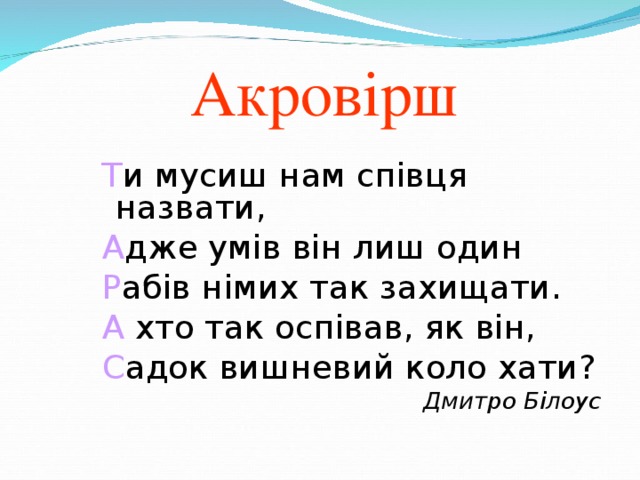 Акровірш

Ти мусиш нам співця назвати,
Адже умів він лиш один
Рабів німих так захищати.
А хто так оспівав, як він,
Садок вишневий коло хати?

Дмитро Білоус